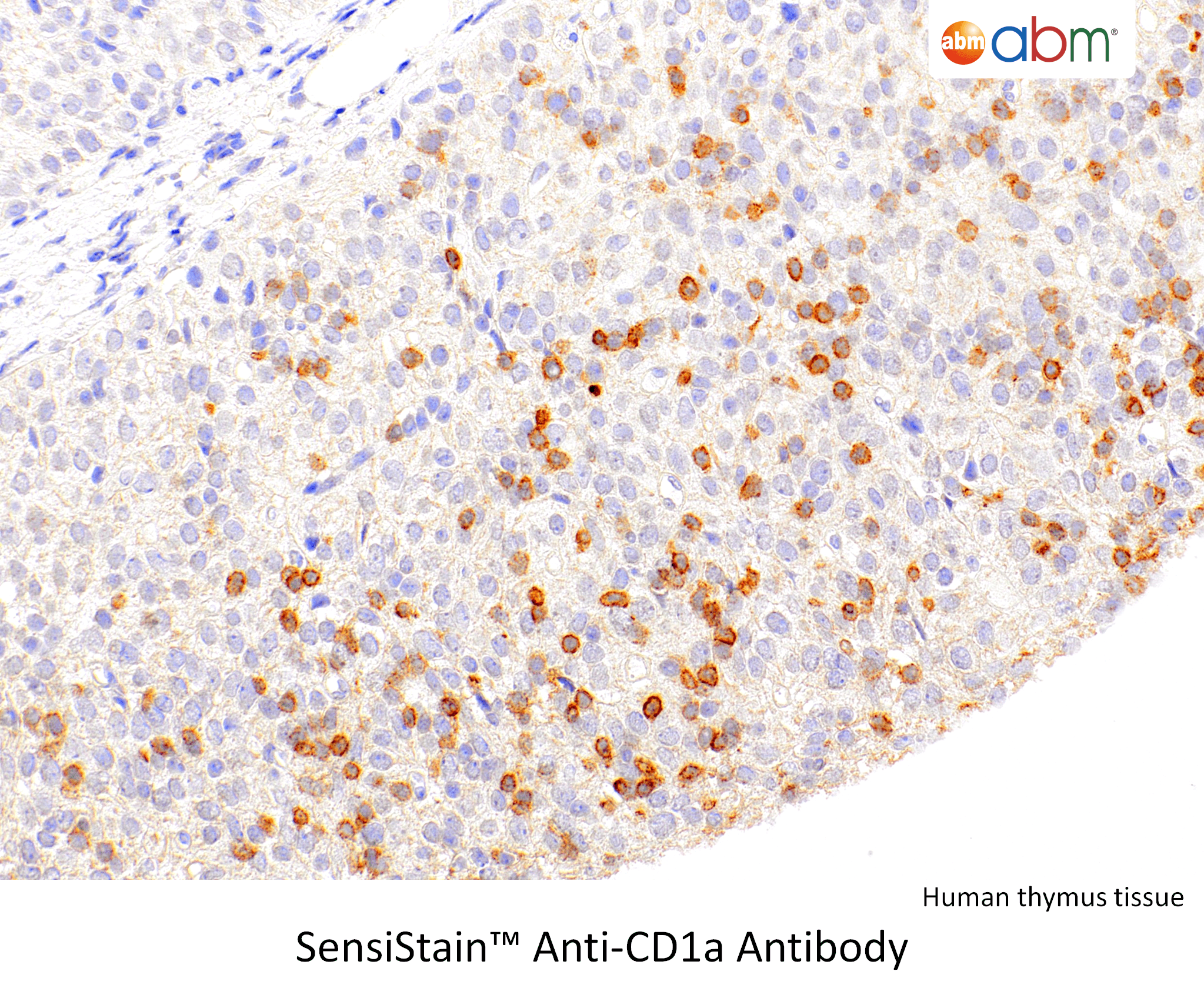 abm abm®

Human thymus tissue

SensiStain™ Anti-CD1a Antibody